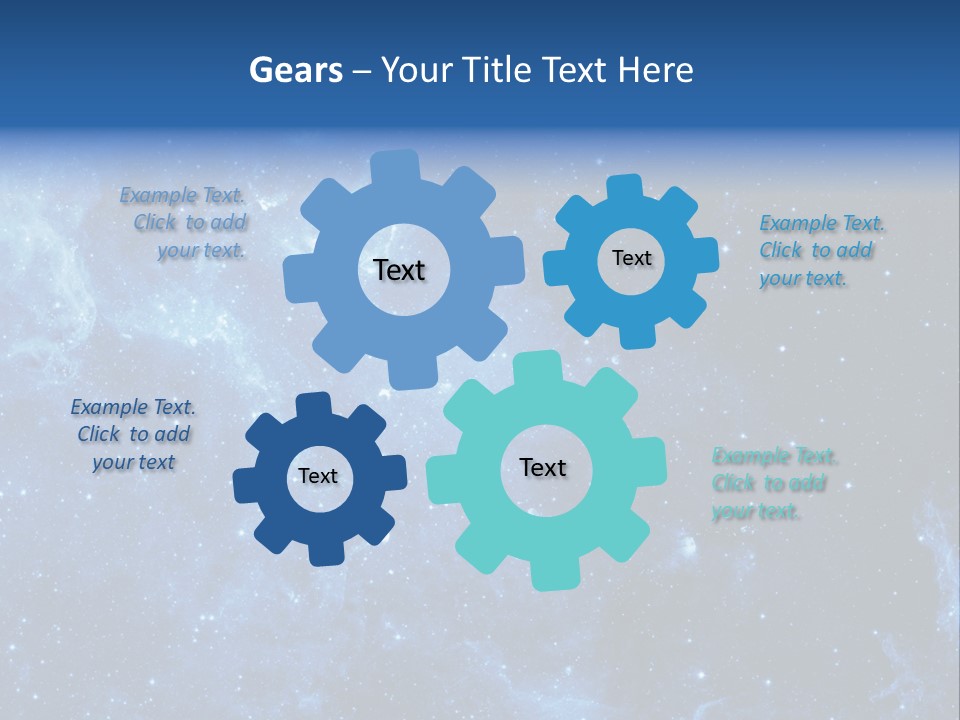 Gears – Your Title Text Here

Example Text. Click to add your text.

Text

Text

Example Text. Click to add your text.

Example Text. Click to add your text

Text

Text

Example Text. Click to add your text.